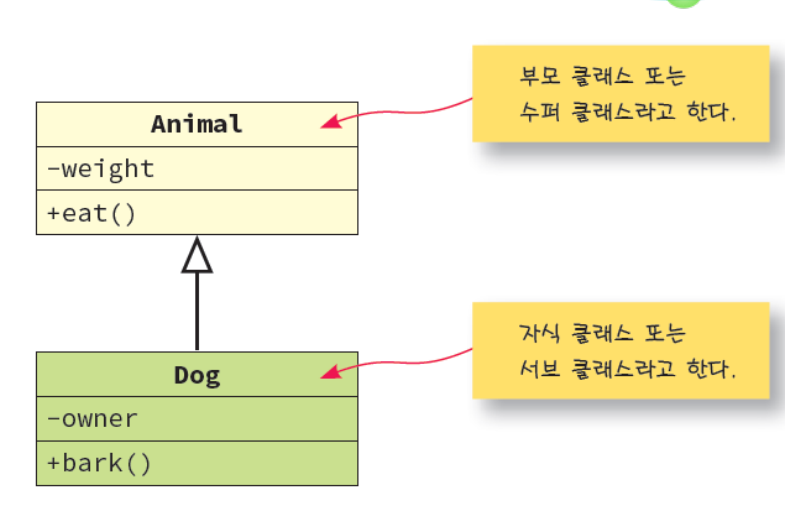 Animal
-weight
+eat()

부모 클래스 또는
수퍼 클래스라고 한다.

Dog
-owner
+bark()

자식 클래스 또는
서브 클래스라고 한다.